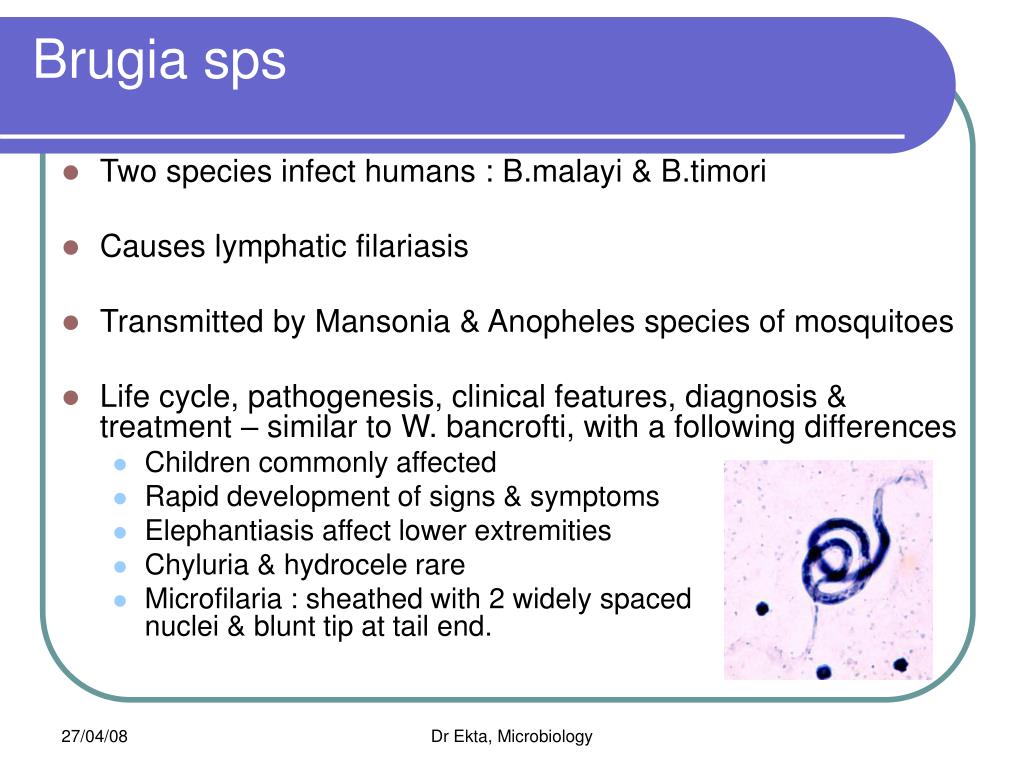 Brugia sps

- Two species infect humans : B.malayi & B.timori
- Causes lymphatic filariasis
- Transmitted by Mansonia & Anopheles species of mosquitoes
- Life cycle, pathogenesis, clinical features, diagnosis & treatment – similar to W. bancrofti, with a following differences
  - Children commonly affected
  - Rapid development of signs & symptoms
  - Elephantiasis affect lower extremities
  - Chyluria & hydrocele rare
  - Microfilaria : sheathed with 2 widely spaced nuclei & blunt tip at tail end.

27/04/08

Dr Ekta, Microbiology